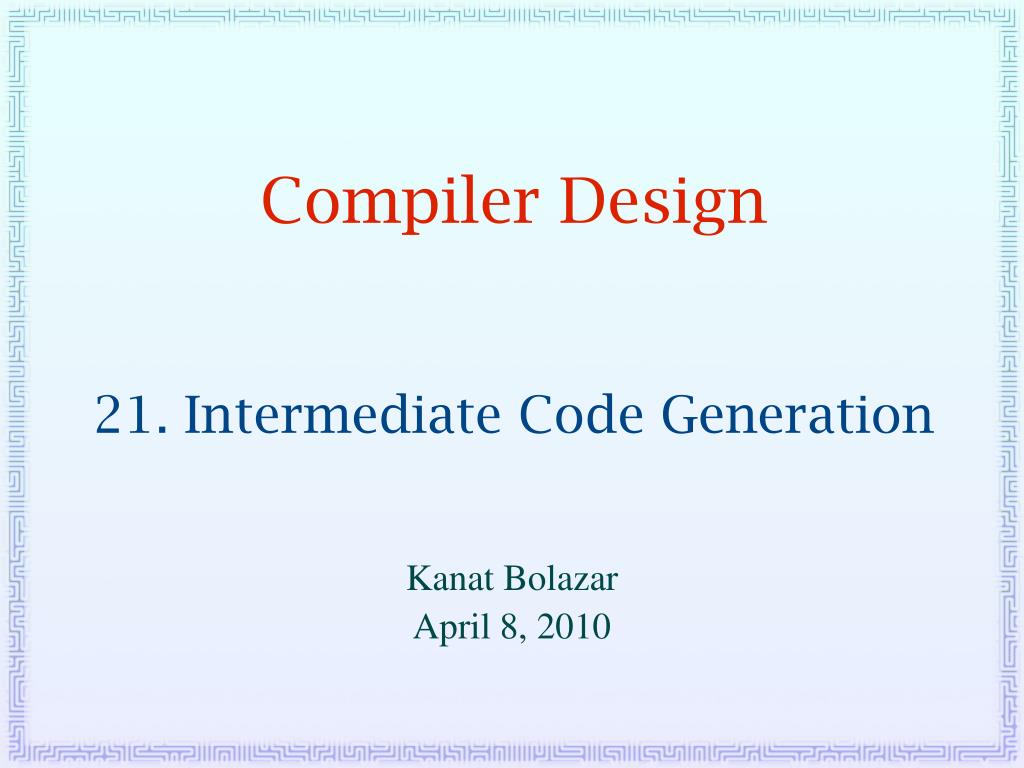 Compiler Design

21. Intermediate Code Generation

Kanat Bolazar
April 8, 2010